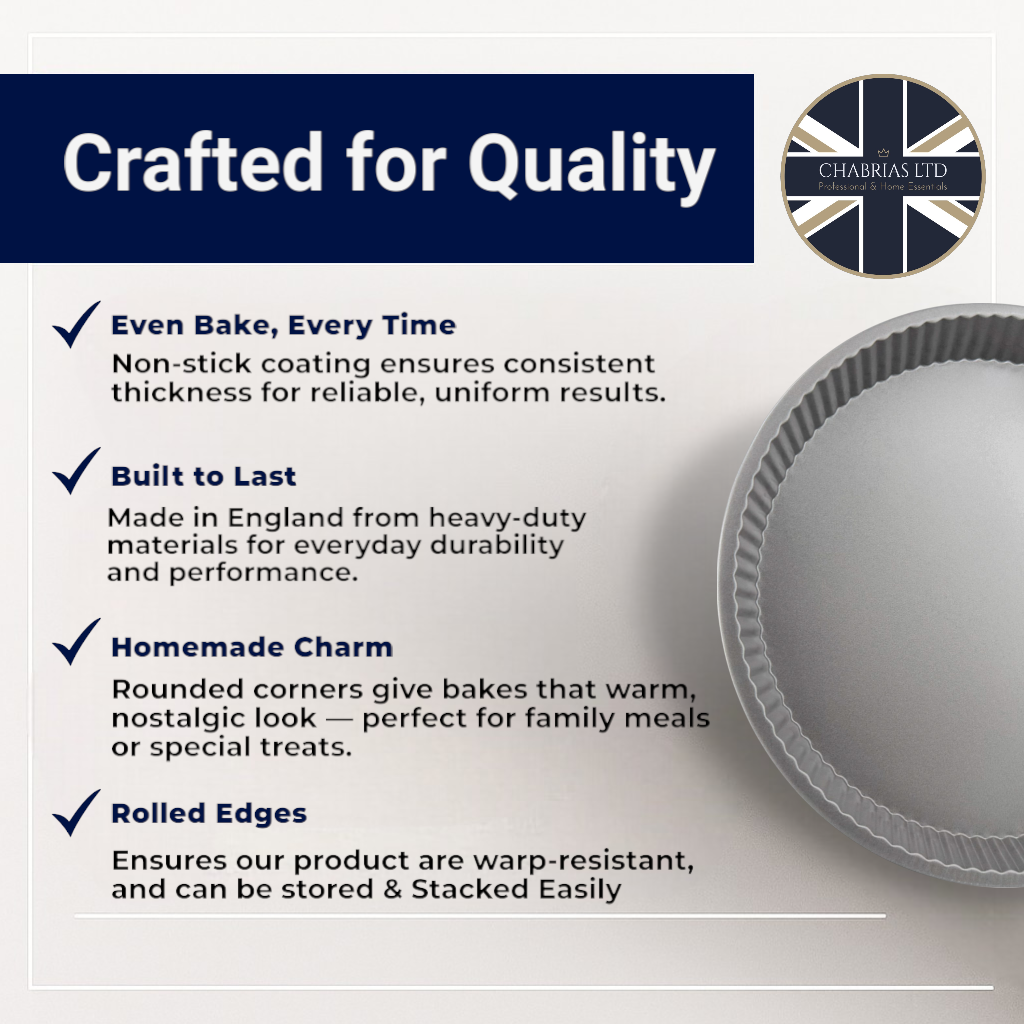 Crafted for Quality

CHABRIAS LTD
Professional & Home Essentials

Even Bake, Every Time
Non-stick coating ensures consistent thickness for reliable, uniform results.

Built to Last
Made in England from heavy-duty materials for everyday durability and performance.

Homemade Charm
Rounded corners give bakes that warm, nostalgic look — perfect for family meals or special treats.

Rolled Edges
Ensures our product are warp-resistant, and can be stored & Stacked Easily